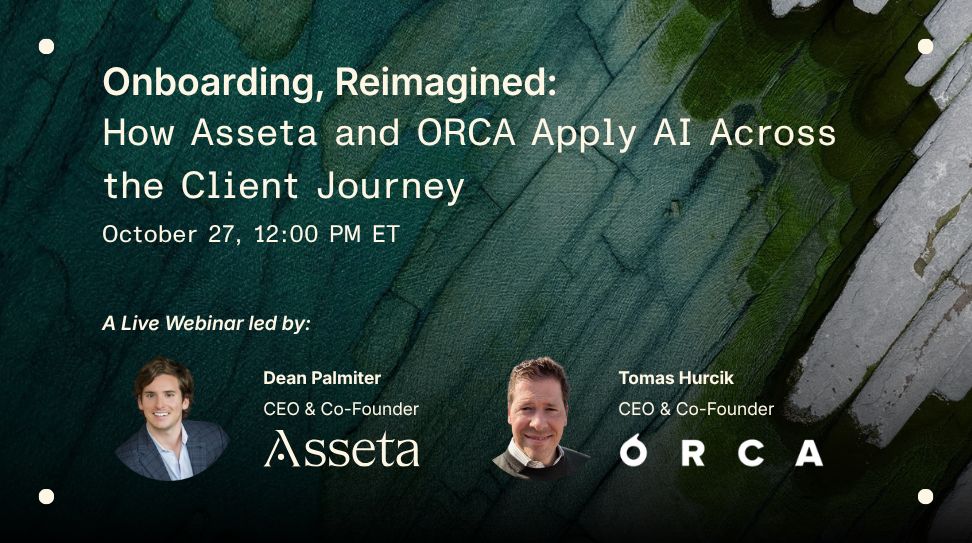 Onboarding, Reimagined:
How Asseta and ORCA Apply AI Across the Client Journey

October 27, 12:00 PM ET

A Live Webinar led by:

Dean Palmiter
CEO & Co-Founder
Asseta

Tomas Hurcik
CEO & Co-Founder
ORCA